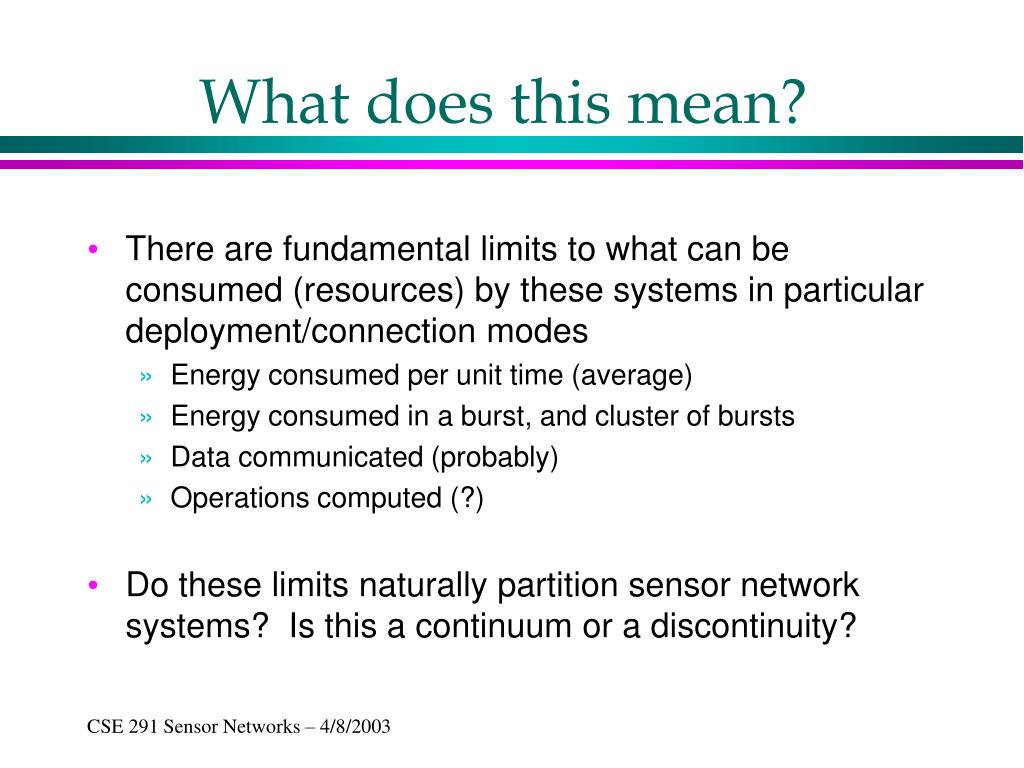 What does this mean?

• There are fundamental limits to what can be consumed (resources) by these systems in particular deployment/connection modes

» Energy consumed per unit time (average)

» Energy consumed in a burst, and cluster of bursts

» Data communicated (probably)

» Operations computed (?)

• Do these limits naturally partition sensor network systems? Is this a continuum or a discontinuity?

CSE 291 Sensor Networks – 4/8/2003